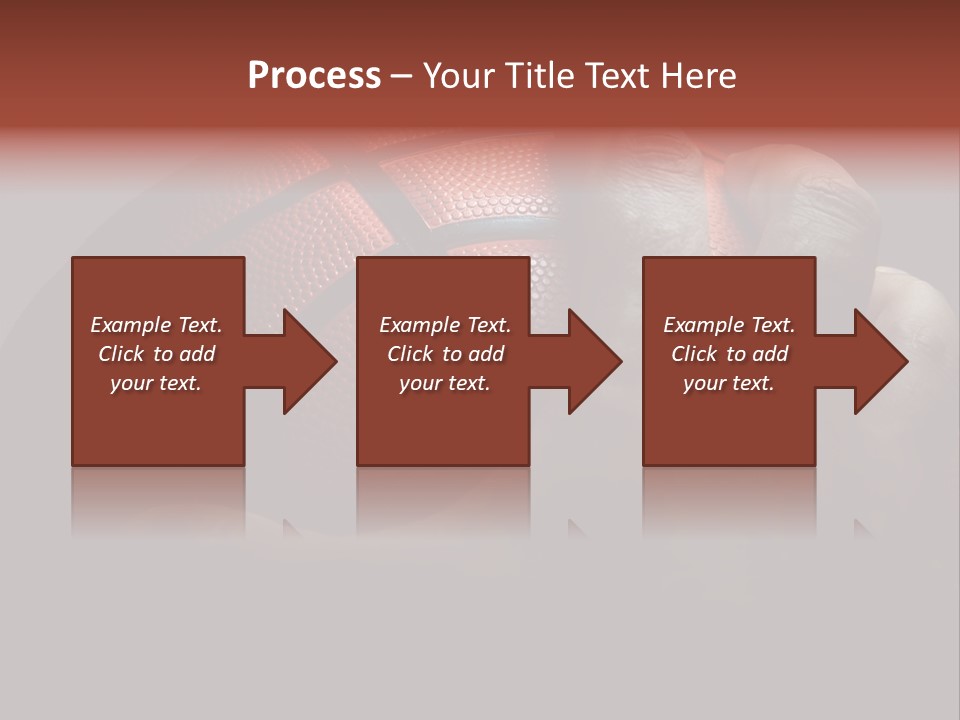 Process – Your Title Text Here

Example Text. Click to add your text.

Example Text. Click to add your text.

Example Text. Click to add your text.